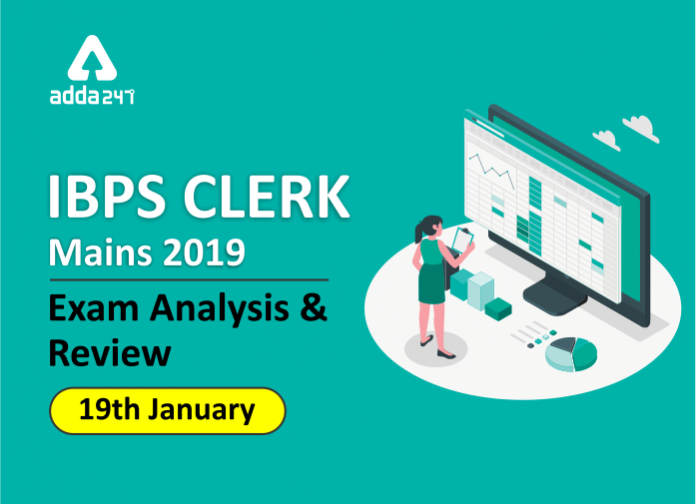 adda247

IBPS CLERK
Mains 2019

Exam Analysis & Review

19th January